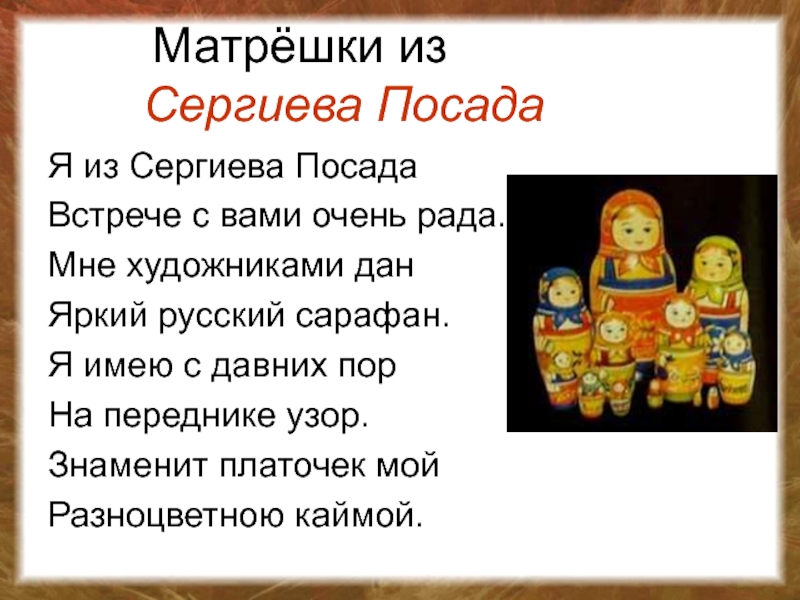 Матрёшки из Сергиева Посада

Я из Сергиева Посада
Встрече с вами очень рада.
Мне художниками дан
Яркий русский сарафан.
Я имею с давних пор
На переднике узор.
Знаменит платочек мой
Разноцветною каймой.